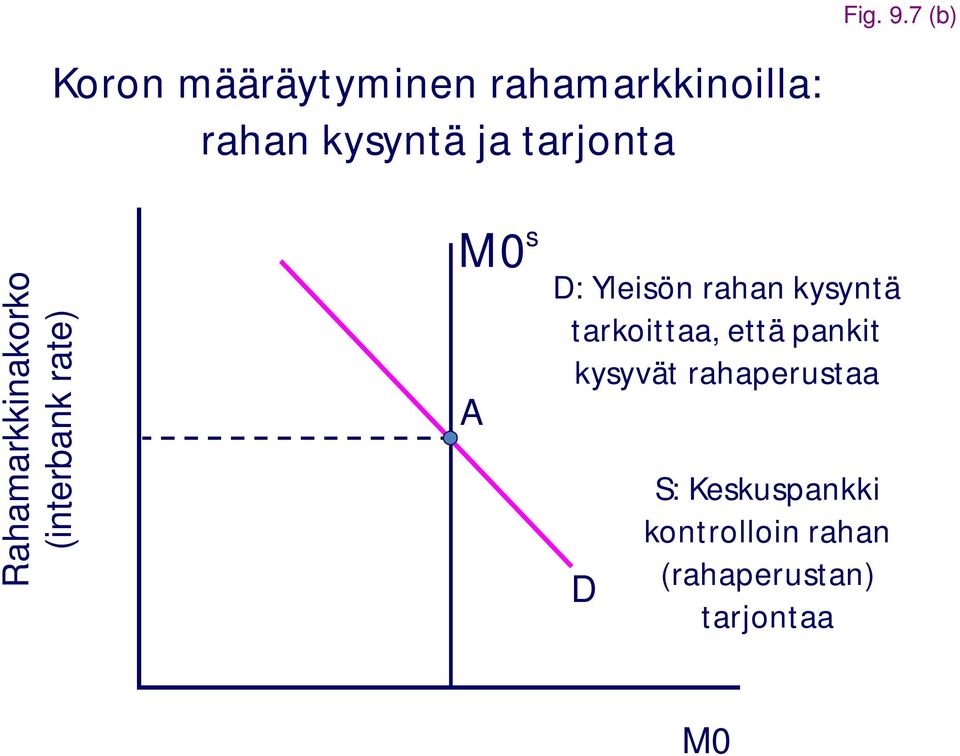 Fig. 9.7 (b)

Koron määräytyminen rahamarkkinoilla: rahan kysyntä ja tarjonta

Rahamarkkinakorko (interbank rate)

$M0^s$

D: Yleisön rahan kysyntä tarkoittaa, että pankit kysyvät rahaperustaa

A

S: Keskuspankki kontrolloin rahan (rahaperustan) tarjontaa

D

M0